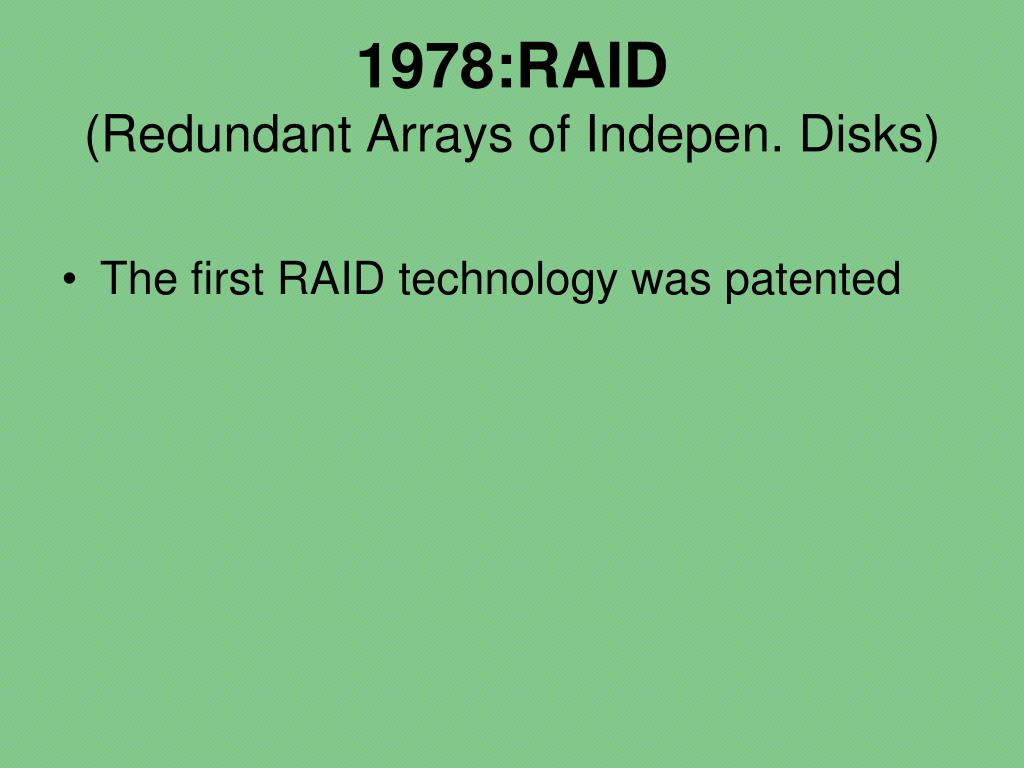 1978:RAID
(Redundant Arrays of Indepen. Disks)

• The first RAID technology was patented